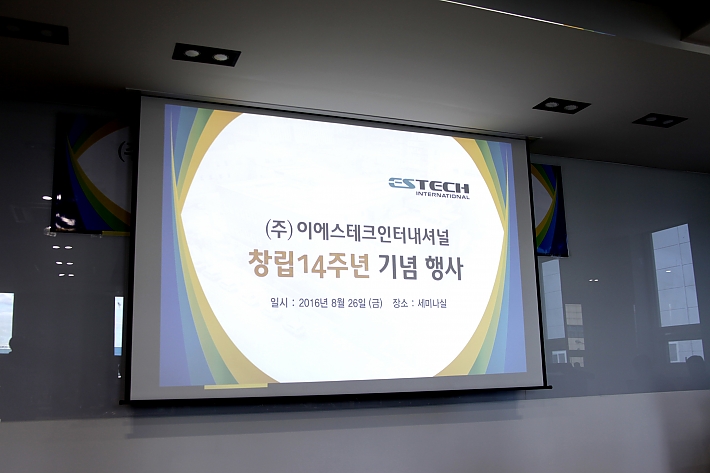 ESTECH
INTERNATIONAL

(주) 이에스테크인터내셔널
창립14주년 기념 행사

일시 : 2016년 8월 26일 (금) 장소 : 세미나실